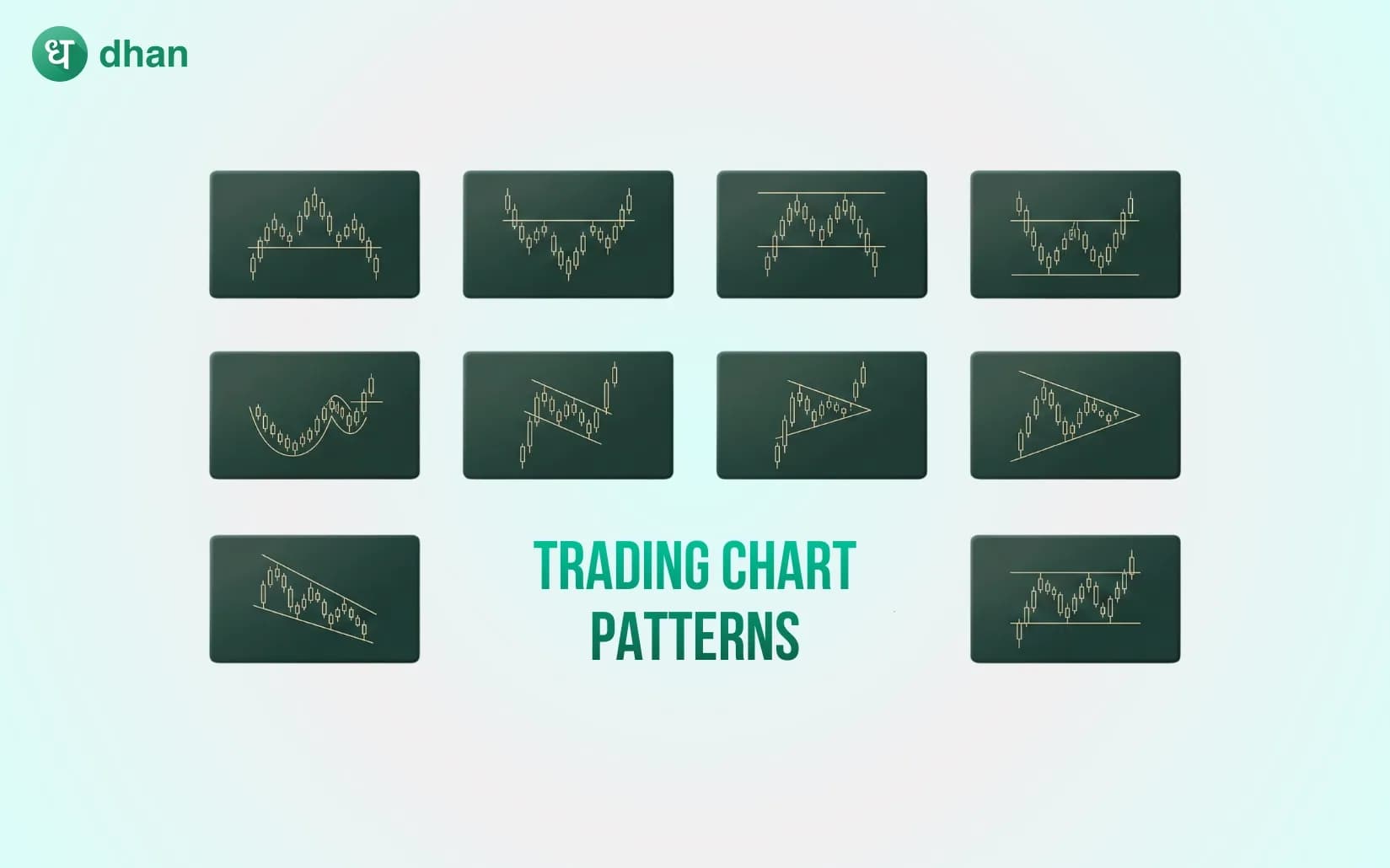 ध dhan

TRADING CHART PATTERNS